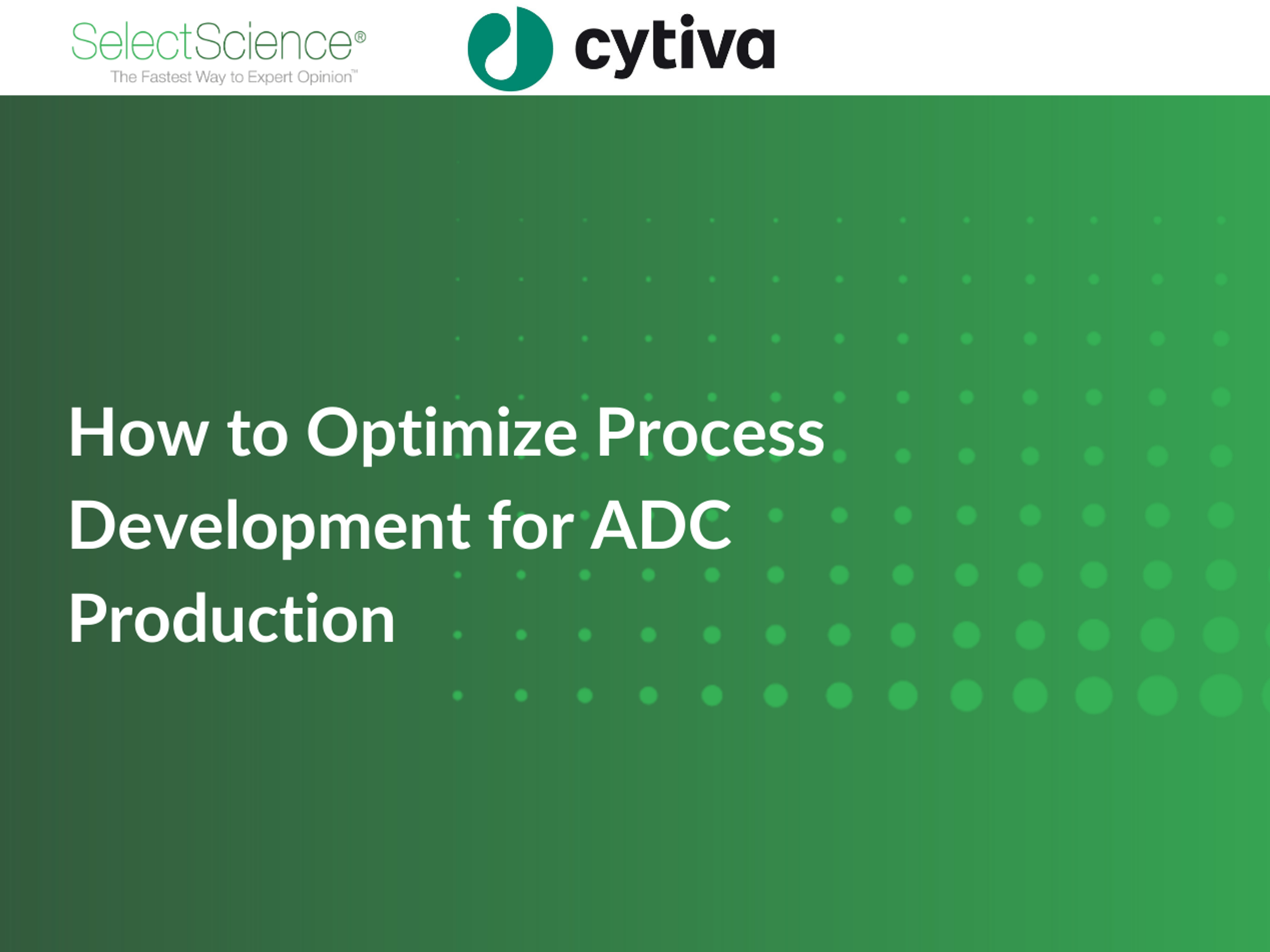 SelectScience®
The Fastest Way to Expert Opinion™

cytiva

How to Optimize Process Development for ADC Production